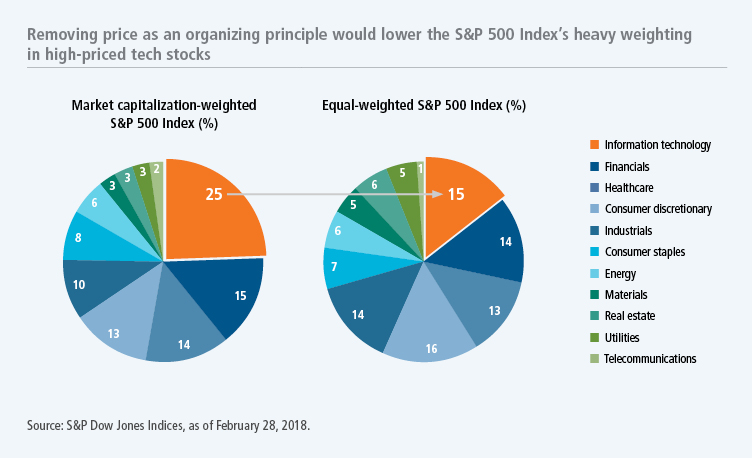 Removing price as an organizing principle would lower the S&P 500 Index's heavy weighting in high-priced tech stocks

Market capitalization-weighted S&P 500 Index (%)

25
15
14
13
10
8
6
3
3
3
2

Equal-weighted S&P 500 Index (%)

15
14
13
16
14
7
6
5
6
5
1

Information technology
Financials
Healthcare
Consumer discretionary
Industrials
Consumer staples
Energy
Materials
Real estate
Utilities
Telecommunications

Source: S&P Dow Jones Indices, as of February 28, 2018.